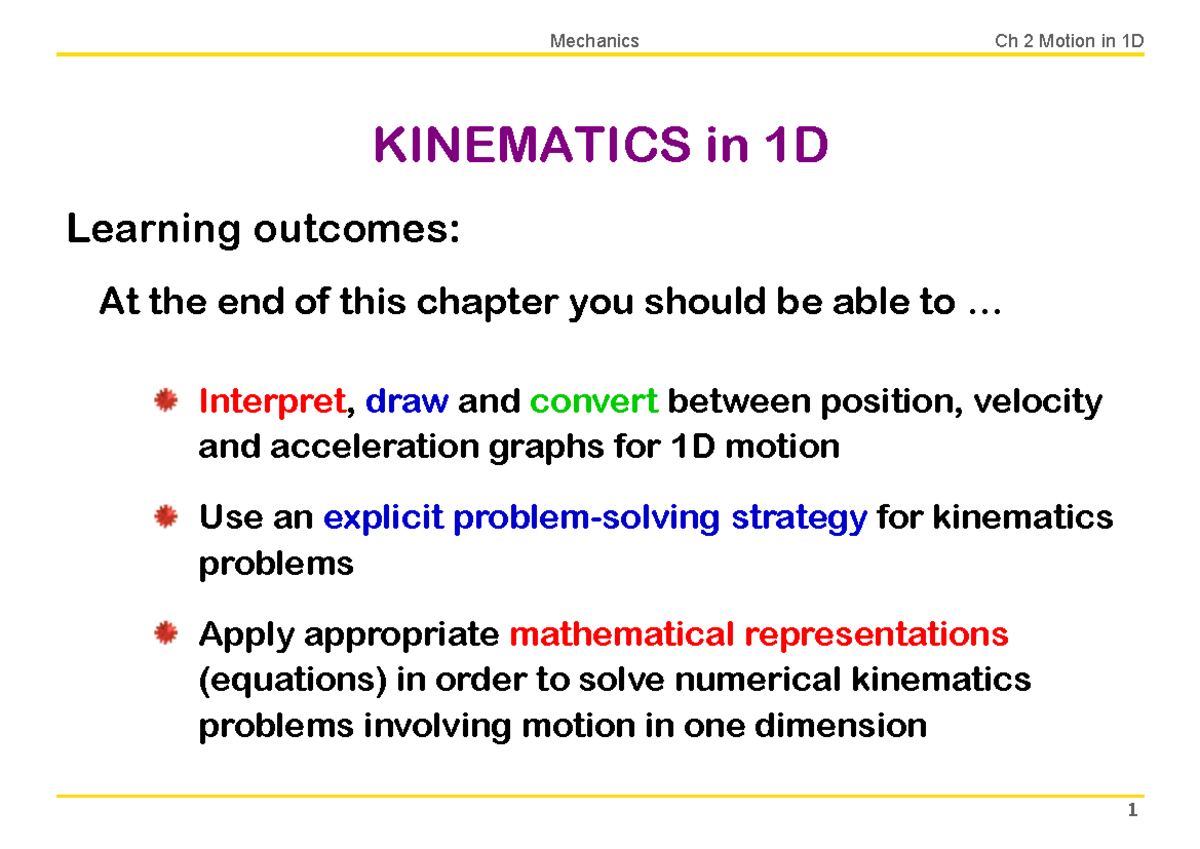 Mechanics

Ch 2 Motion in 1D

KINEMATICS in 1D

Learning outcomes:

At the end of this chapter you should be able to …

Interpret, draw and convert between position, velocity and acceleration graphs for 1D motion

Use an explicit problem-solving strategy for kinematics problems

Apply appropriate mathematical representations (equations) in order to solve numerical kinematics problems involving motion in one dimension

1